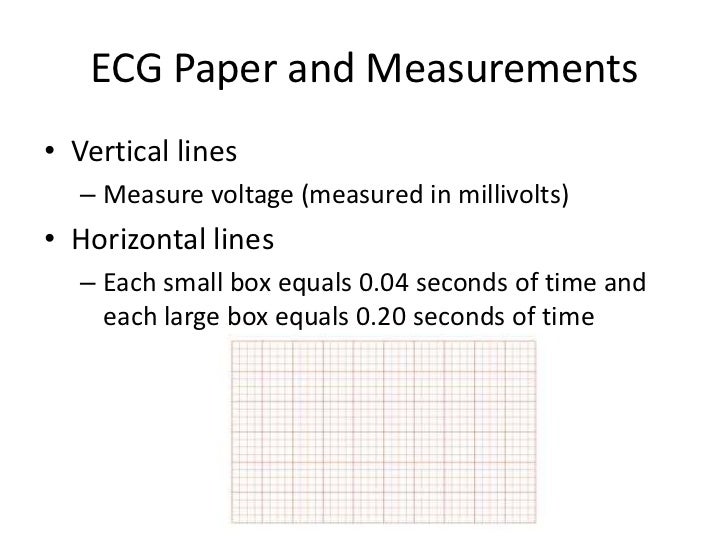 ECG Paper and Measurements

• Vertical lines
  – Measure voltage (measured in millivolts)
• Horizontal lines
  – Each small box equals 0.04 seconds of time and each large box equals 0.20 seconds of time